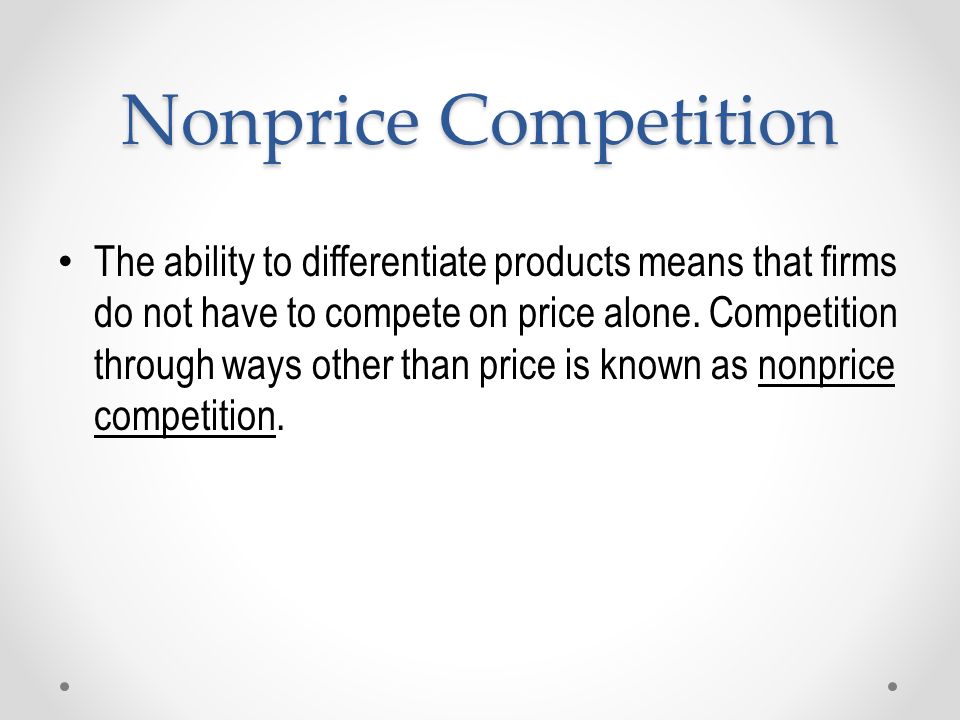 Nonprice Competition

• The ability to differentiate products means that firms do not have to compete on price alone. Competition through ways other than price is known as nonprice competition.